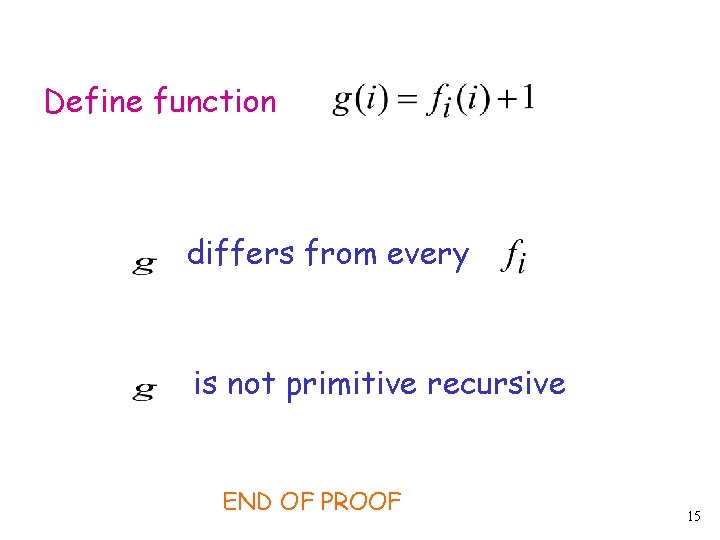 Define function $g(i) = f_i(i) + 1$

$g$ differs from every $f_i$

$g$ is not primitive recursive

END OF PROOF

15